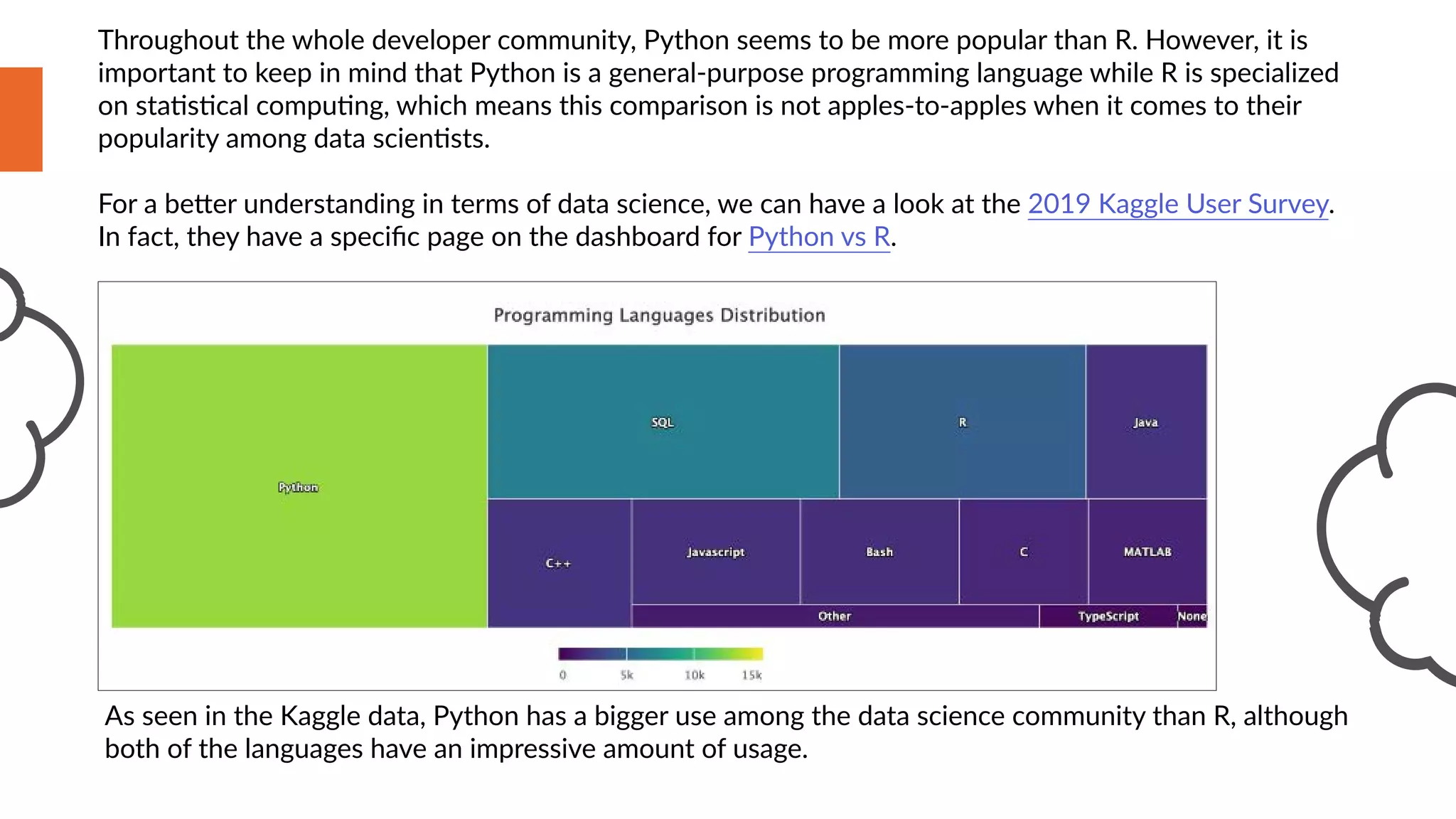 Throughout the whole developer community, Python seems to be more popular than R. However, it is important to keep in mind that Python is a general-purpose programming language while R is specialized on statistical computing, which means this comparison is not apples-to-apples when it comes to their popularity among data scientists.

For a better understanding in terms of data science, we can have a look at the 2019 Kaggle User Survey. In fact, they have a specific page on the dashboard for Python vs R.

Programming Languages Distribution

Python

SQL

R

Java

C++

Javascript

Bash

C

MATLAB

Other

TypeScript

None

0

5k

10k

15k

As seen in the Kaggle data, Python has a bigger use among the data science community than R, although both of the languages have an impressive amount of usage.